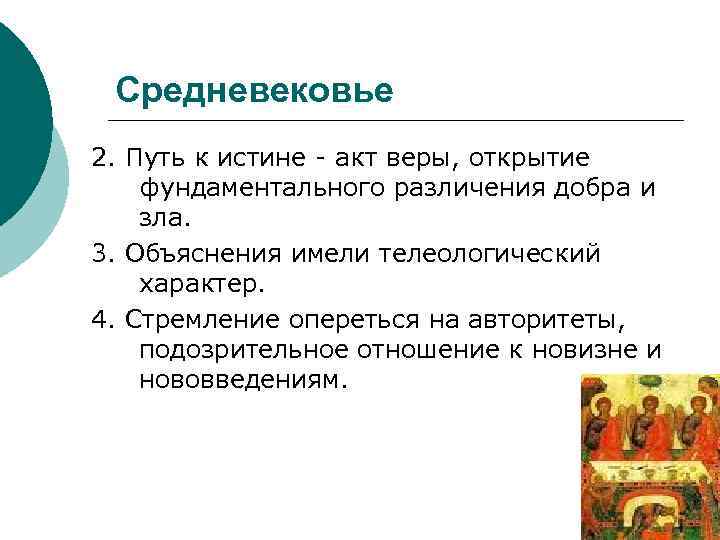 Средневековье

2. Путь к истине - акт веры, открытие фундаментального различения добра и зла.

3. Объяснения имели телеологический характер.

4. Стремление опереться на авторитеты, подозрительное отношение к новизне и нововведениям.